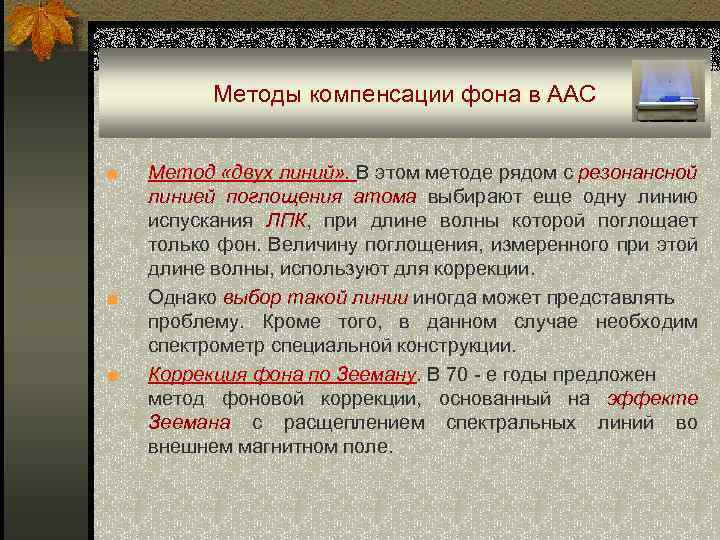 Методы компенсации фона в ААС

Метод «двух линий». В этом методе рядом с резонансной линией поглощения атома выбирают еще одну линию испускания ЛПК, при длине волны которой поглощает только фон. Величину поглощения, измеренного при этой длине волны, используют для коррекции.

Однако выбор такой линии иногда может представлять проблему. Кроме того, в данном случае необходим спектрометр специальной конструкции.

Коррекция фона по Зееману. В 70 - е годы предложен метод фоновой коррекции, основанный на эффекте Зеемана с расщеплением спектральных линий во внешнем магнитном поле.